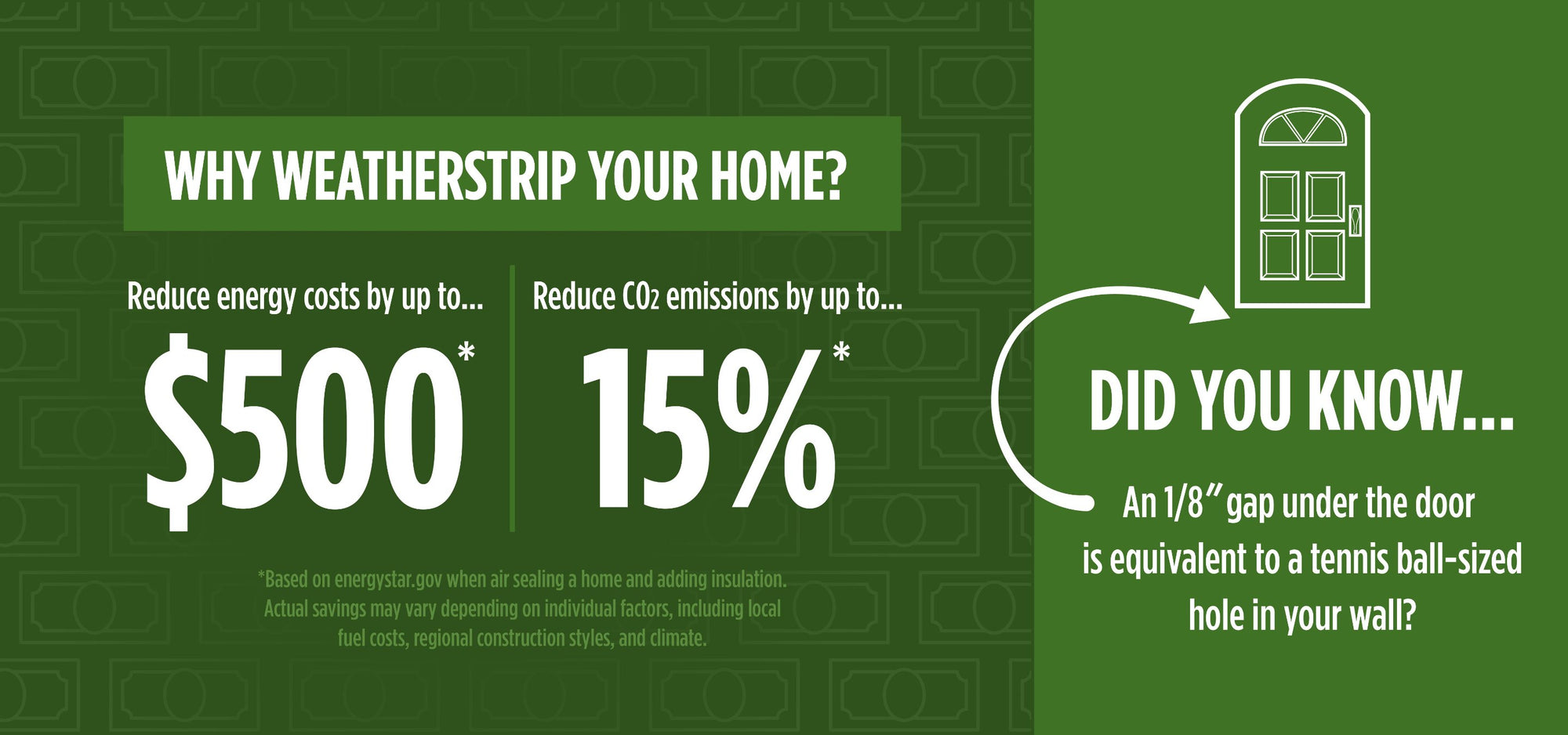 WHY WEATHERSTRIP YOUR HOME?

Reduce energy costs by up to...

$500*

Reduce $CO_2$ emissions by up to...

15%*

*Based on energystar.gov when air sealing a home and adding insulation. Actual savings may vary depending on individual factors, including local fuel costs, regional construction styles, and climate.

DID YOU KNOW...

An 1/8" gap under the door is equivalent to a tennis ball-sized hole in your wall?